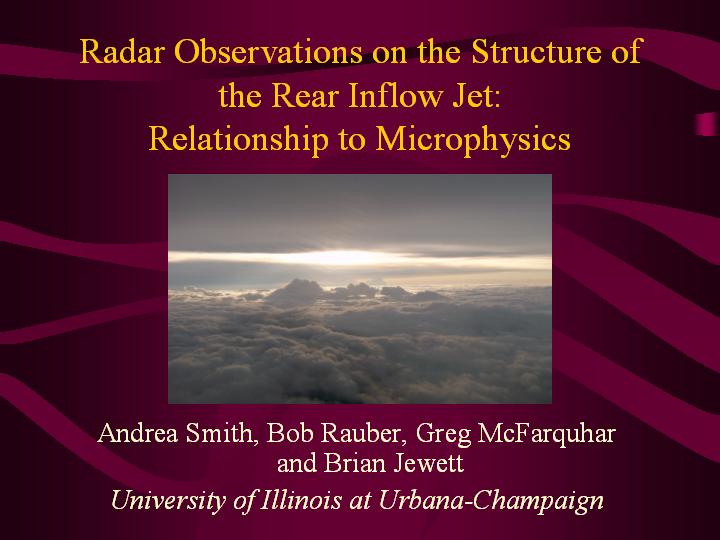 Radar Observations on the Structure of the Rear Inflow Jet: Relationship to Microphysics

Andrea Smith, Bob Rauber, Greg McFarquhar and Brian Jewett

University of Illinois at Urbana-Champaign